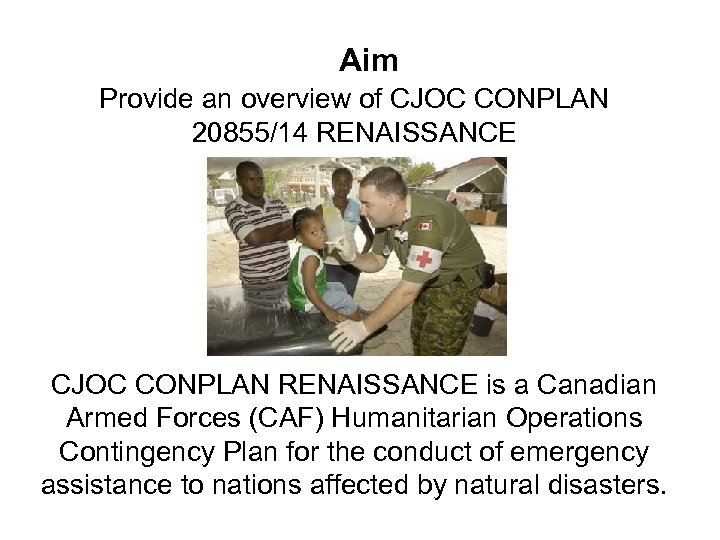 Aim
Provide an overview of CJOC CONPLAN 20855/14 RENAISSANCE

CJOC CONPLAN RENAISSANCE is a Canadian Armed Forces (CAF) Humanitarian Operations Contingency Plan for the conduct of emergency assistance to nations affected by natural disasters.